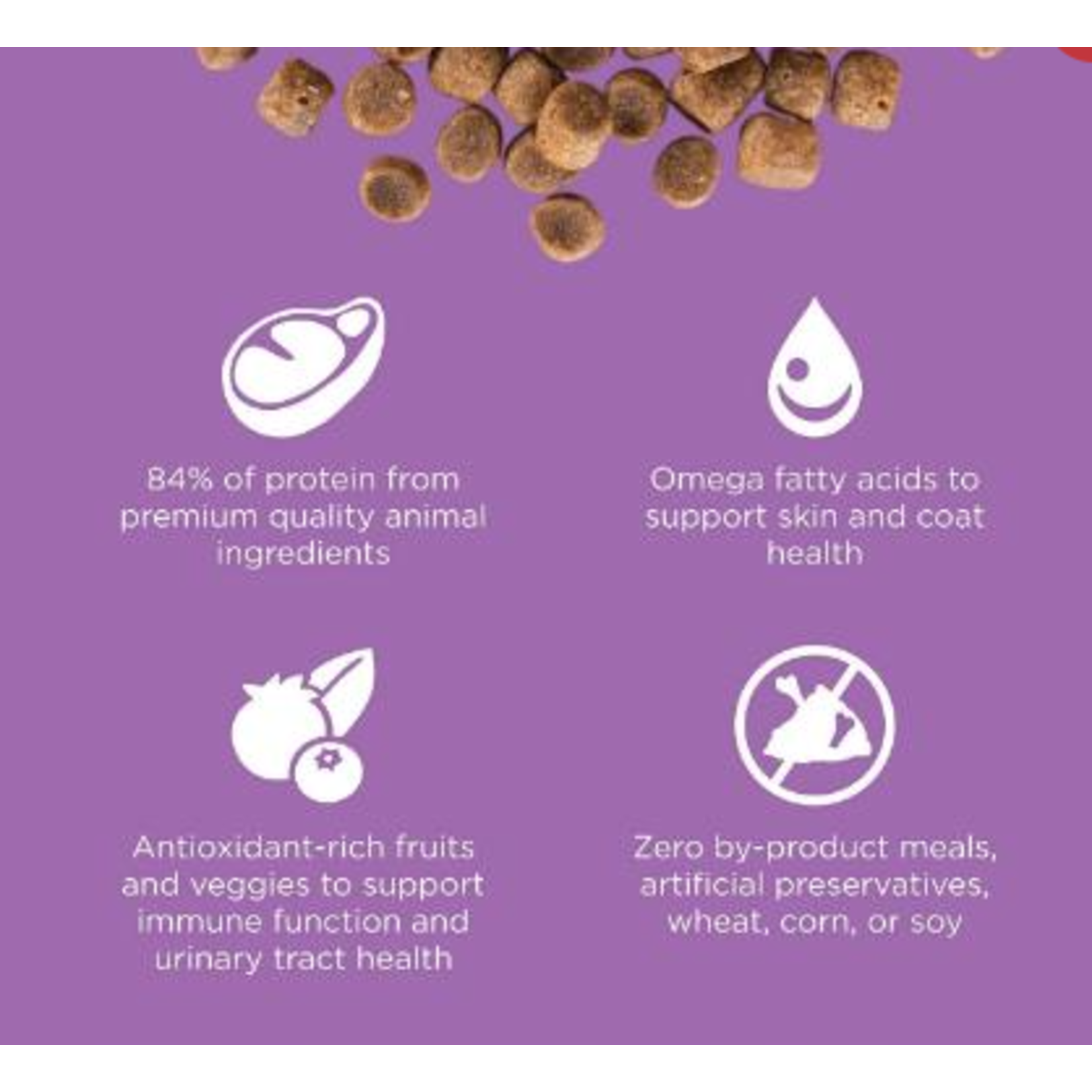 84% of protein from premium quality animal ingredients

Omega fatty acids to support skin and coat health

Antioxidant-rich fruits and veggies to support immune function and urinary tract health

Zero by-product meals, artificial preservatives, wheat, corn, or soy